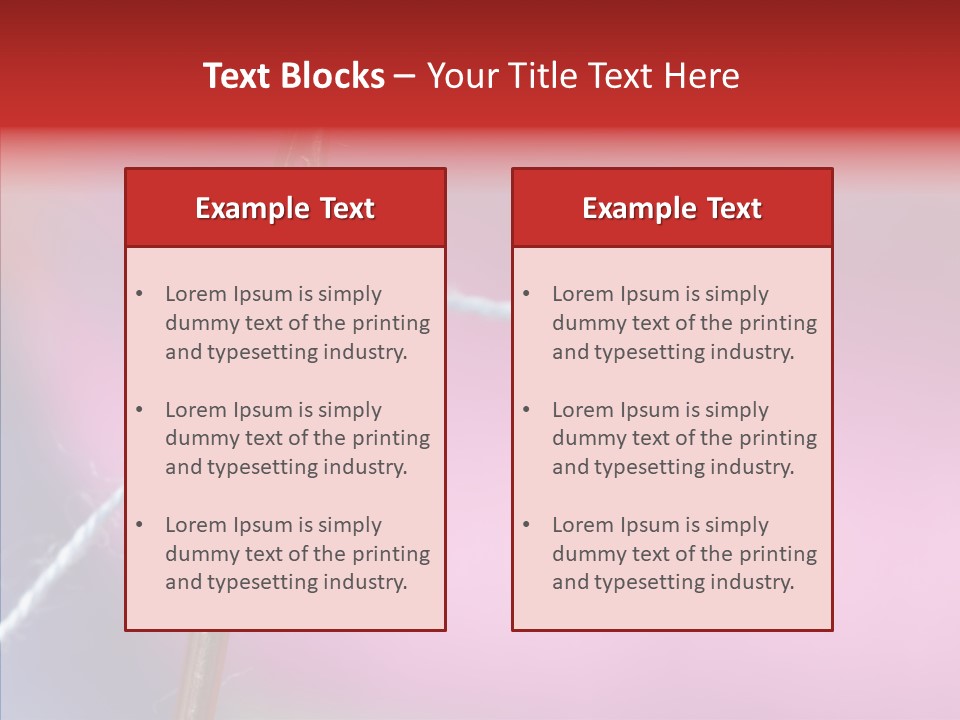 Text Blocks – Your Title Text Here

Example Text

• Lorem Ipsum is simply dummy text of the printing and typesetting industry.

• Lorem Ipsum is simply dummy text of the printing and typesetting industry.

• Lorem Ipsum is simply dummy text of the printing and typesetting industry.

Example Text

• Lorem Ipsum is simply dummy text of the printing and typesetting industry.

• Lorem Ipsum is simply dummy text of the printing and typesetting industry.

• Lorem Ipsum is simply dummy text of the printing and typesetting industry.